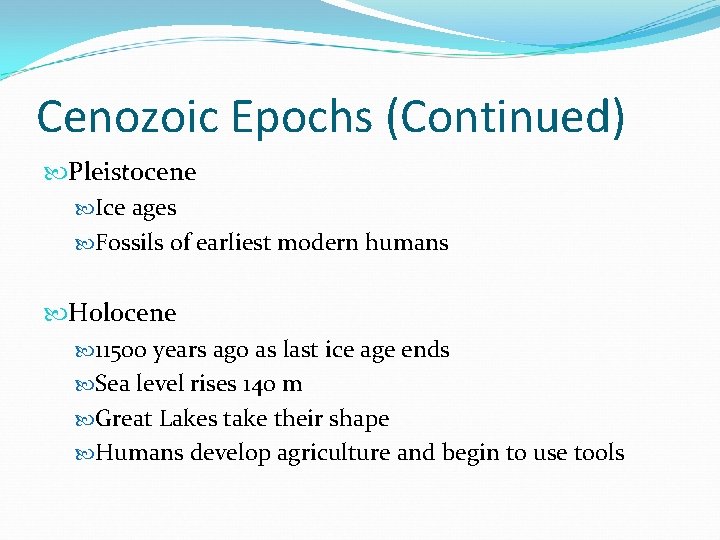 Cenozoic Epochs (Continued)

Pleistocene

Ice ages

Fossils of earliest modern humans

Holocene

11500 years ago as last ice age ends

Sea level rises 140 m

Great Lakes take their shape

Humans develop agriculture and begin to use tools